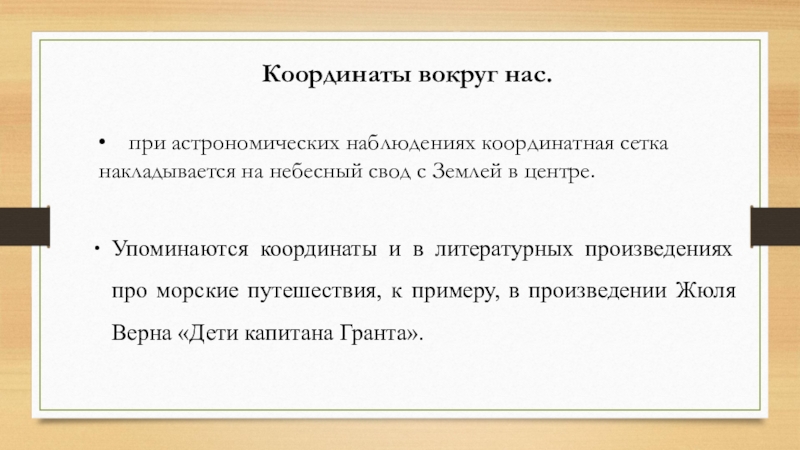 Координаты вокруг нас.

• при астрономических наблюдениях координатная сетка накладывается на небесный свод с Землей в центре.

• Упоминаются координаты и в литературных произведениях про морские путешествия, к примеру, в произведении Жюля Верна «Дети капитана Гранта».